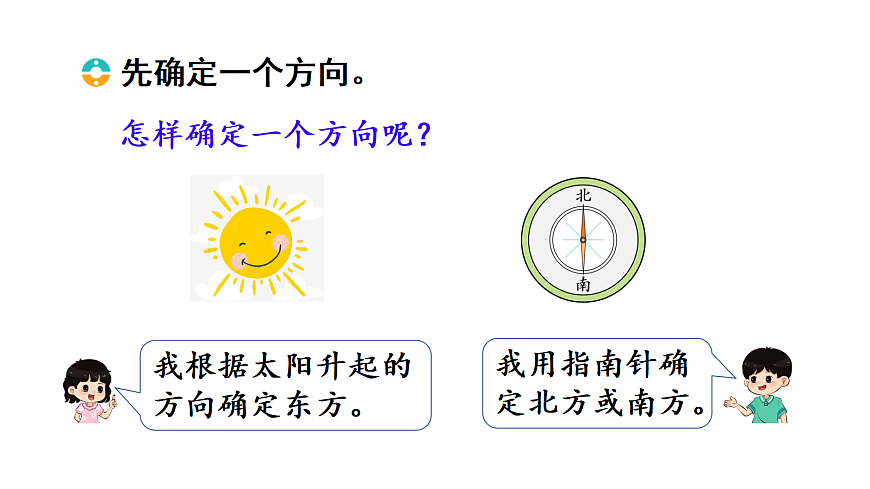 先确定一个方向。

怎样确定一个方向呢？

北

南

我根据太阳升起的方向确定东方。

我用指南针确定北方或南方。